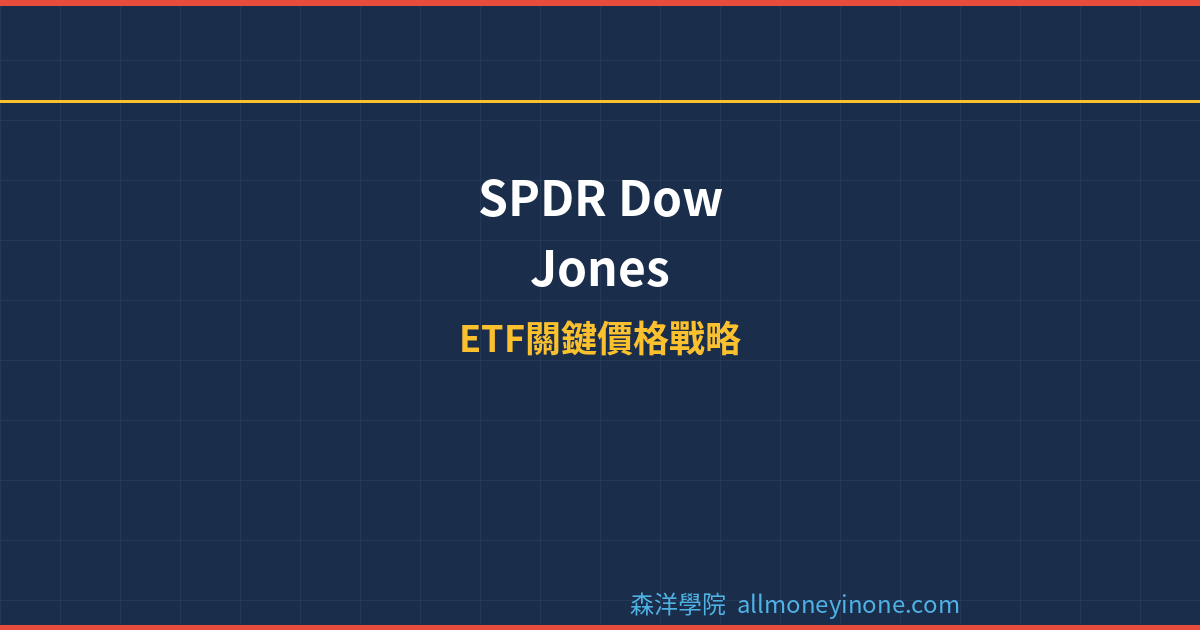 SPDR Dow Jones

ETF關鍵價格戰略

森洋學院 allmoneyinone.com